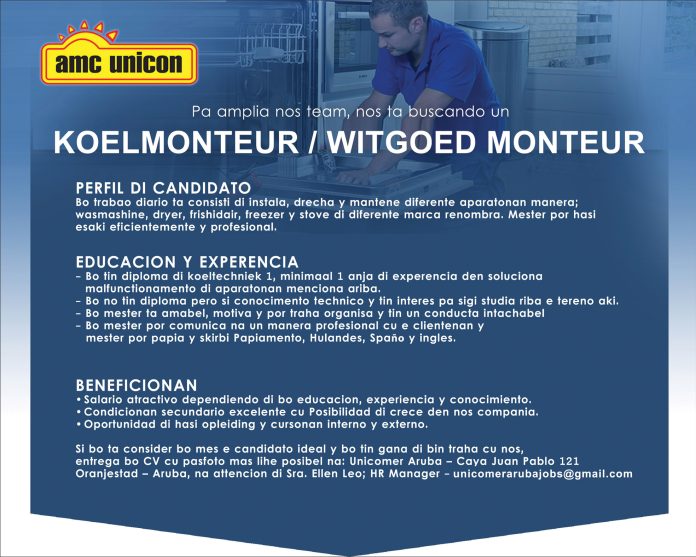 amc unicon

Pa amplia nos team, nos ta buscando un

KOELMONTEUR / WITGOED MONTEUR

PERFIL DI CANDIDATO
Bo trabao diario ta consisti di instala, drecha y mantene diferente aparatonan manera; wasmashine, dryer, frishidair, freezer y stove di diferente marca renombra. Mester por hasi esaki eficientemente y profesional.

EDUCACION Y EXPERENCIA
– Bo tin diploma di koeltechniek 1, minimaal 1 anja di experencia den soluciona malfunctionamento di aparatonan menciona ariba.
– Bo no tin diploma pero si conocimento technico y tin interes pa sigi studia riba e tereno aki.
– Bo mester ta amabel, motiva y por traha organisa y tin un conducta intachabel
– Bo mester por comunica na un manera profesional cu e clientenan y mester por papia y skirbi Papiamento, Hulandes, Spaño y ingles.

BENEFICIONAN
• Salario atractivo dependiendo di bo educacion, experiencia y conocimiento.
• Condicionan secundario excelente cu Posibilidad di crece den nos compania.
• Oportunidad di hasi opleiding y cursonan interno y externo.

Si bo ta consider bo mes e candidato ideal y bo tin gana di bin traha cu nos, entrega bo CV cu pasfoto mas lihe posibel na: Unicomer Aruba – Caya Juan Pablo 121 Oranjestad – Aruba, na attencion di Sra. Ellen Leo; HR Manager – unicomerarubajobs@gmail.com